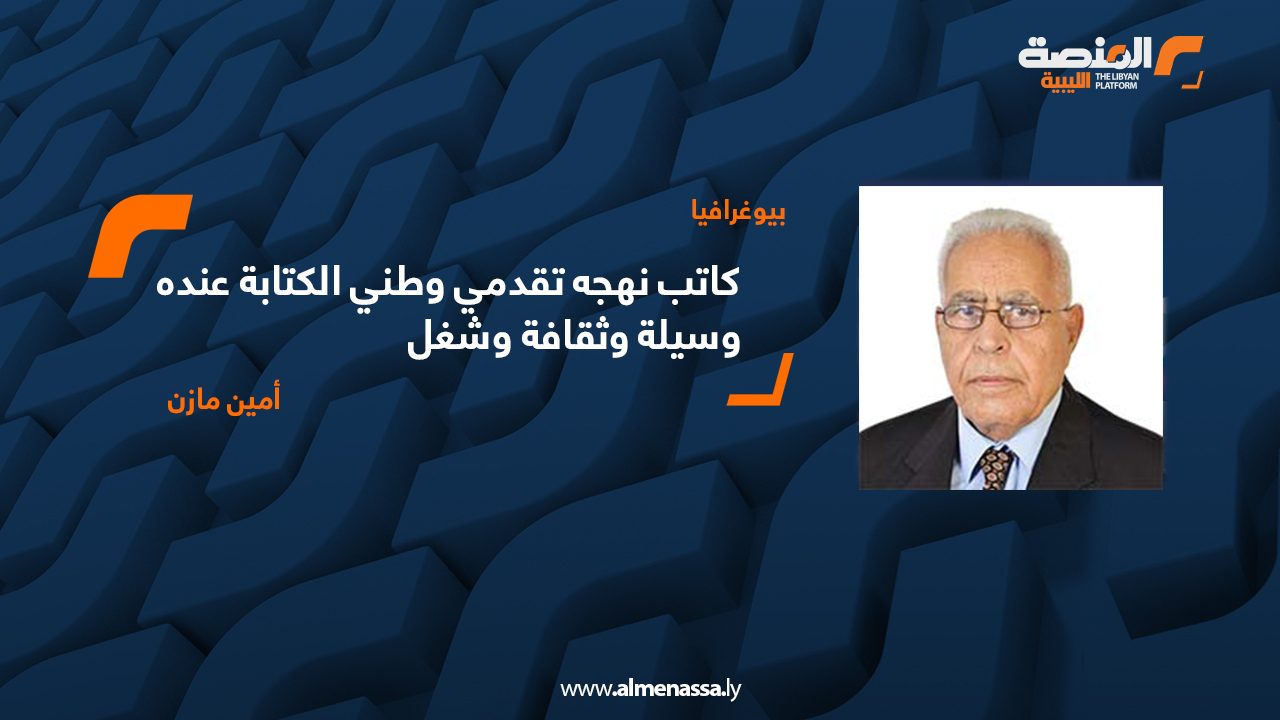 المنصة الليبية
THE LIBYAN PLATFORM

بيوغرافيا

كاتب نهجه تقدمي وطني الكتابة عنده وسيلة وثقافة وشغل

أمين مازن

www.almenassa.ly